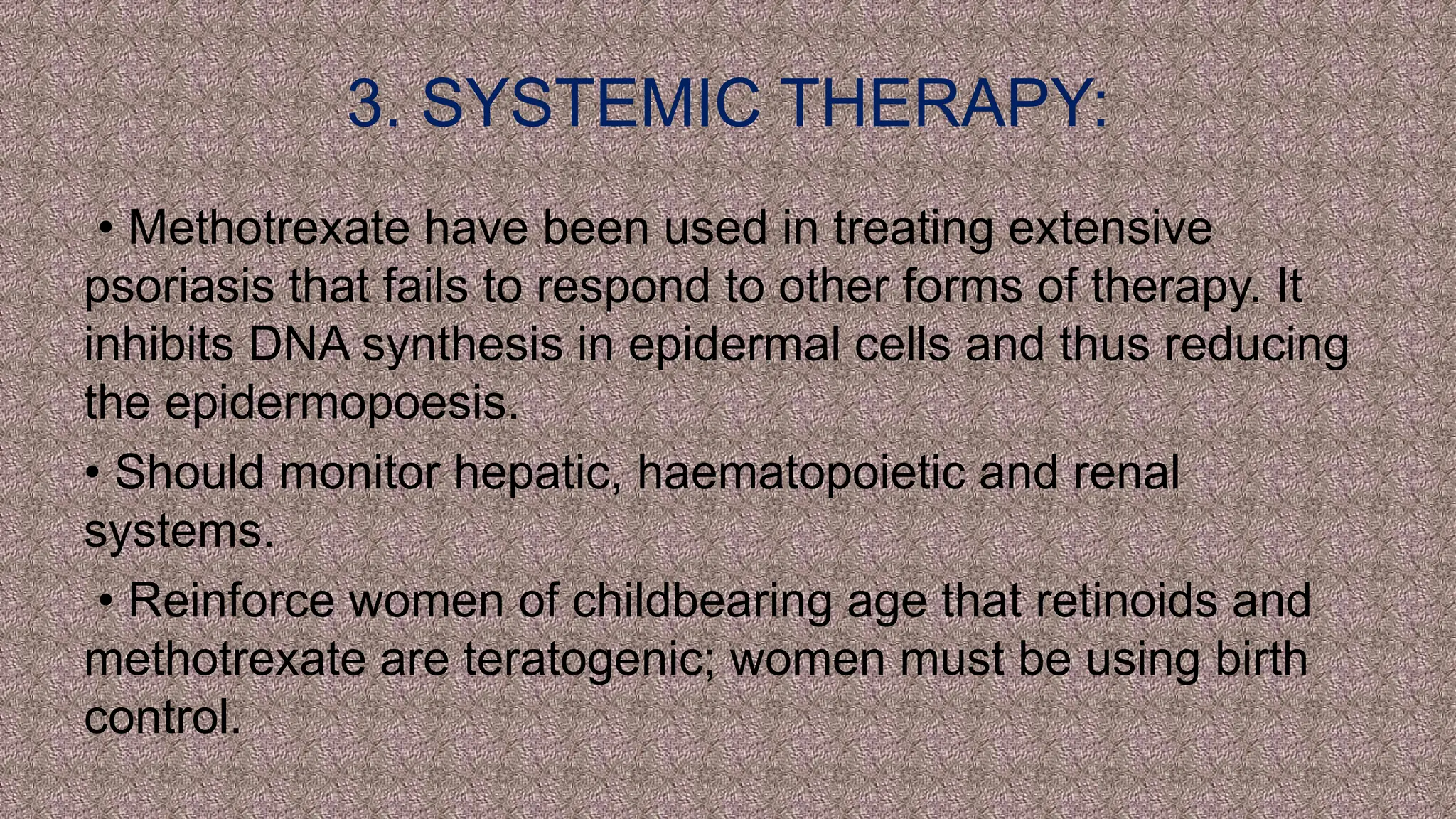 3. SYSTEMIC THERAPY:

• Methotrexate have been used in treating extensive psoriasis that fails to respond to other forms of therapy. It inhibits DNA synthesis in epidermal cells and thus reducing the epidermopoesis.

• Should monitor hepatic, haematopoietic and renal systems.

• Reinforce women of childbearing age that retinoids and methotrexate are teratogenic; women must be using birth control.